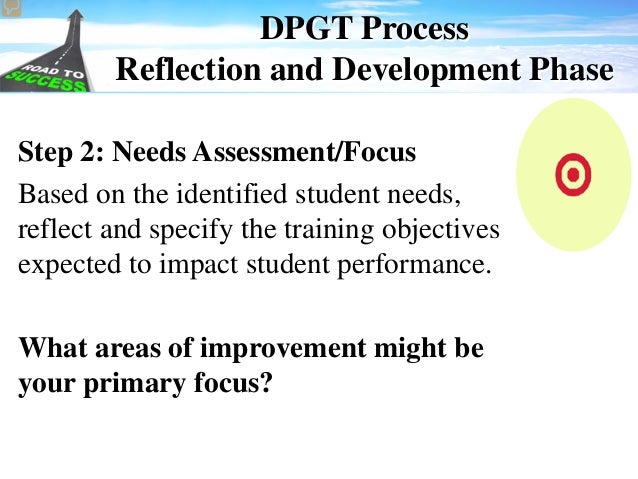 ROAD TO SUCCESS

DPGT Process
Reflection and Development Phase

Step 2: Needs Assessment/Focus

Based on the identified student needs, reflect and specify the training objectives expected to impact student performance.

What areas of improvement might be your primary focus?